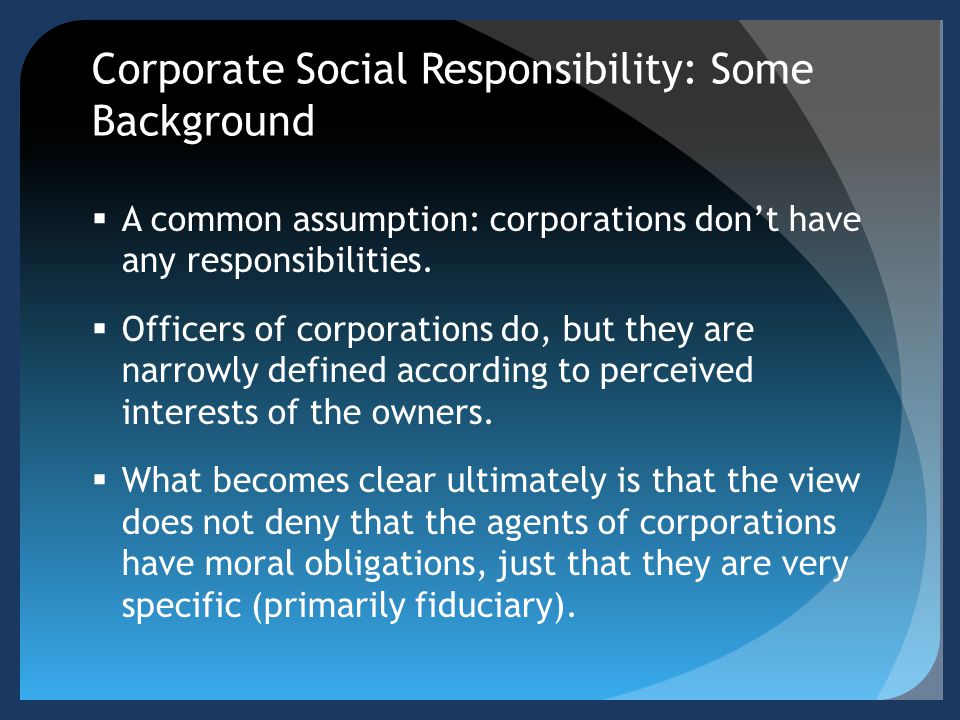 Corporate Social Responsibility: Some Background

▪ A common assumption: corporations don’t have any responsibilities.

▪ Officers of corporations do, but they are narrowly defined according to perceived interests of the owners.

▪ What becomes clear ultimately is that the view does not deny that the agents of corporations have moral obligations, just that they are very specific (primarily fiduciary).